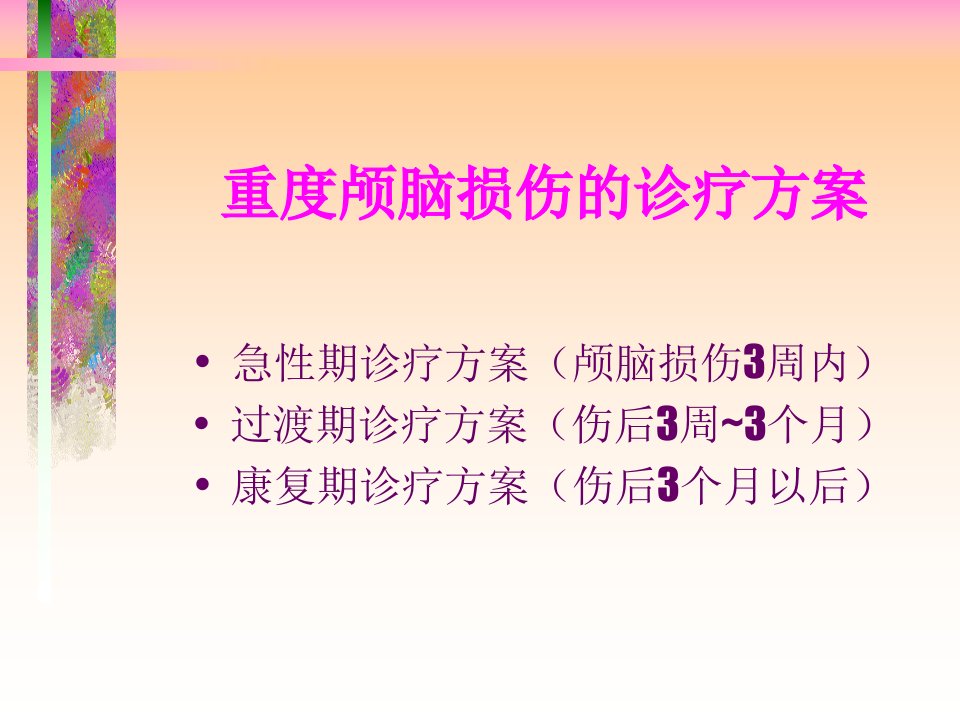 重度颅脑损伤的诊疗方案

• 急性期诊疗方案（颅脑损伤3周内）
• 过渡期诊疗方案（伤后3周~3个月）
• 康复期诊疗方案（伤后3个月以后）